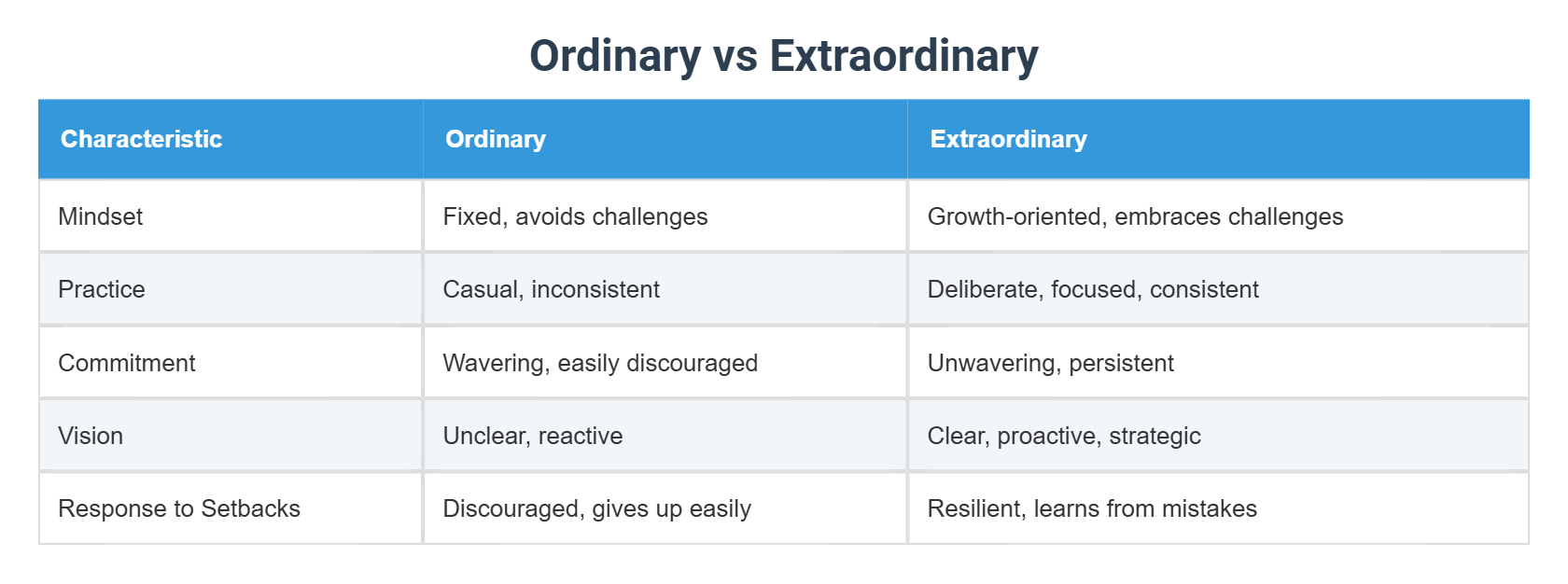 Ordinary vs Extraordinary

| Characteristic | Ordinary | Extraordinary |
|---|---|---|
| Mindset | Fixed, avoids challenges | Growth-oriented, embraces challenges |
| Practice | Casual, inconsistent | Deliberate, focused, consistent |
| Commitment | Wavering, easily discouraged | Unwavering, persistent |
| Vision | Unclear, reactive | Clear, proactive, strategic |
| Response to Setbacks | Discouraged, gives up easily | Resilient, learns from mistakes |